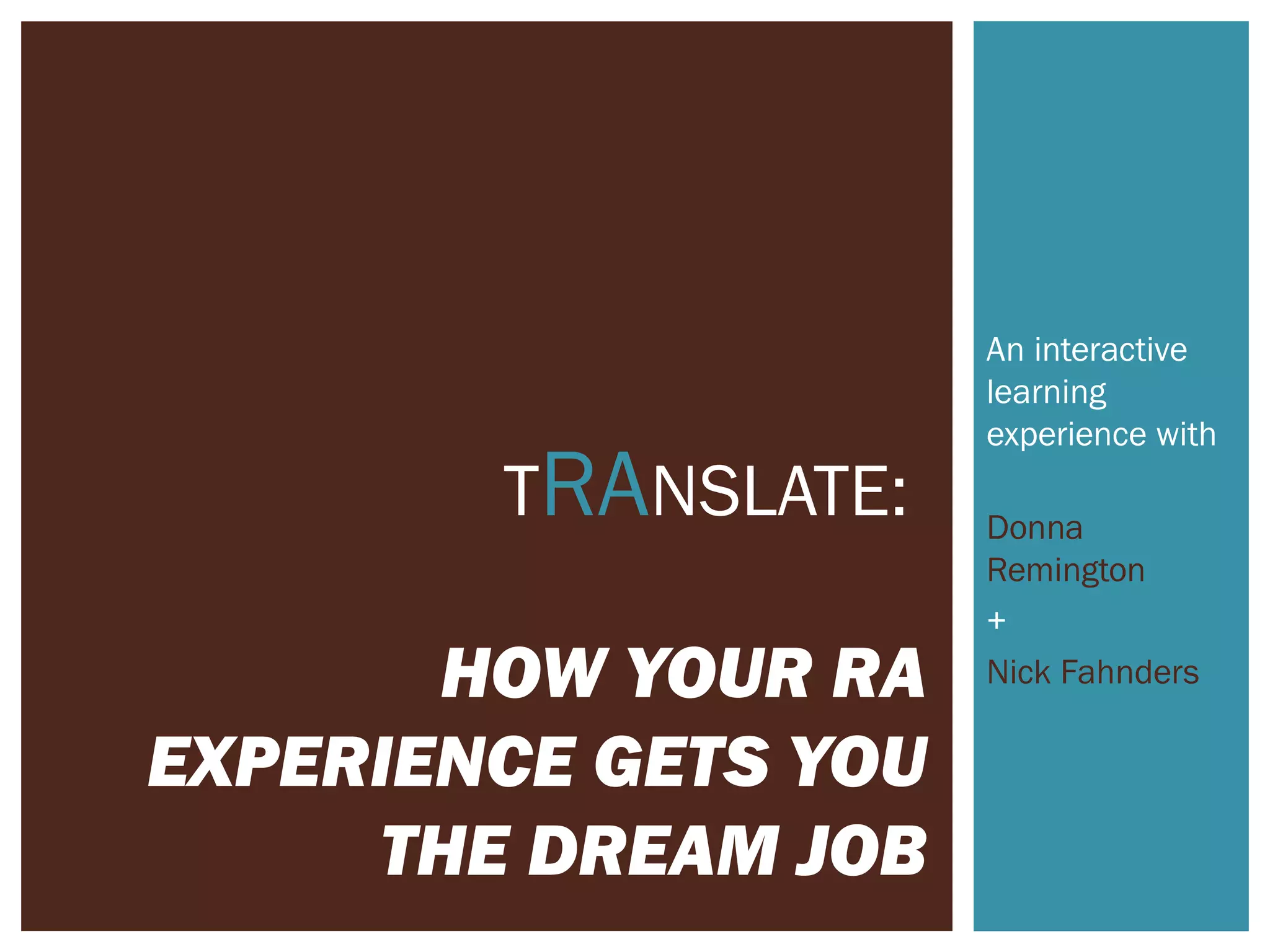 TRANSLATE:

HOW YOUR RA EXPERIENCE GETS YOU THE DREAM JOB

An interactive learning experience with

Donna Remington

+

Nick Fahnders